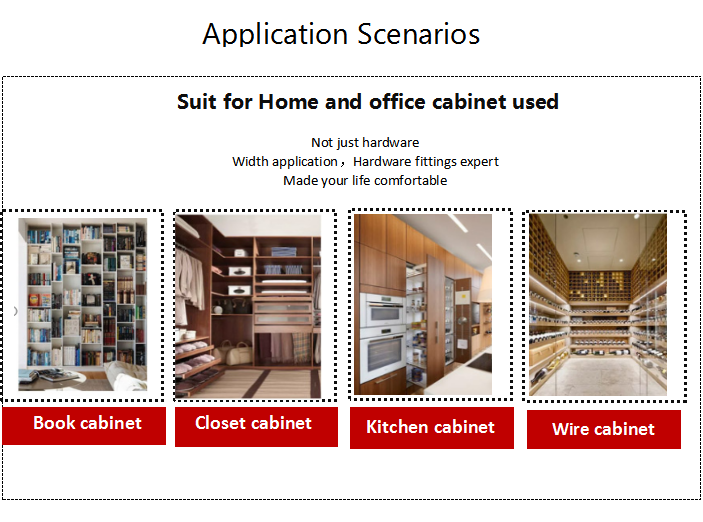 Application Scenarios

Suit for Home and office cabinet used

Not just hardware
Width application，Hardware fittings expert
Made your life comfortable

Book cabinet

Closet cabinet

Kitchen cabinet

Wire cabinet